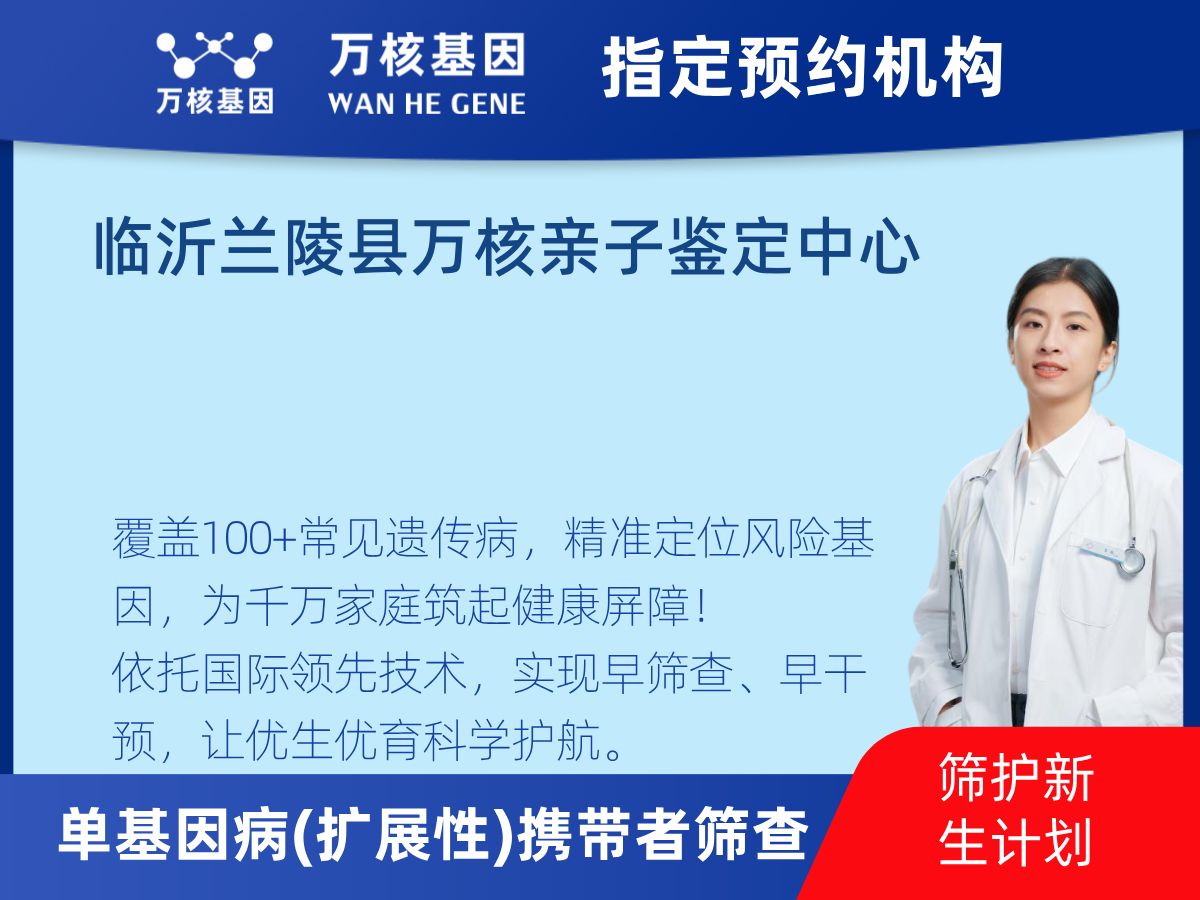 万核基因

万核基因
WAN HE GENE

指定预约机构

临沂兰陵县万核亲子鉴定中心

覆盖100+常见遗传病，精准定位风险基因，为千万家庭筑起健康屏障！
依托国际领先技术，实现早筛查、早干预，让优生优育科学护航。

单基因病(扩展性)携带者筛查

筛护新生计划